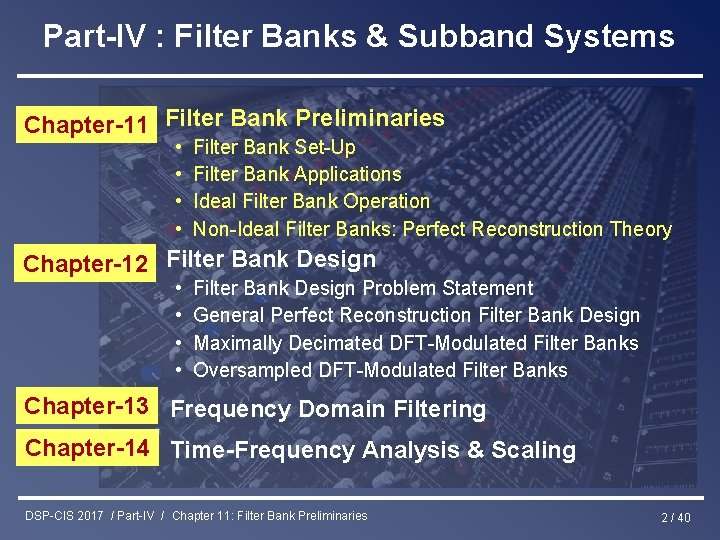 Part-IV : Filter Banks & Subband Systems

Chapter-11 Filter Bank Preliminaries
• Filter Bank Set-Up
• Filter Bank Applications
• Ideal Filter Bank Operation
• Non-Ideal Filter Banks: Perfect Reconstruction Theory

Chapter-12 Filter Bank Design
• Filter Bank Design Problem Statement
• General Perfect Reconstruction Filter Bank Design
• Maximally Decimated DFT-Modulated Filter Banks
• Oversampled DFT-Modulated Filter Banks

Chapter-13 Frequency Domain Filtering

Chapter-14 Time-Frequency Analysis & Scaling

DSP-CIS 2017 / Part-IV / Chapter 11: Filter Bank Preliminaries 2 / 40